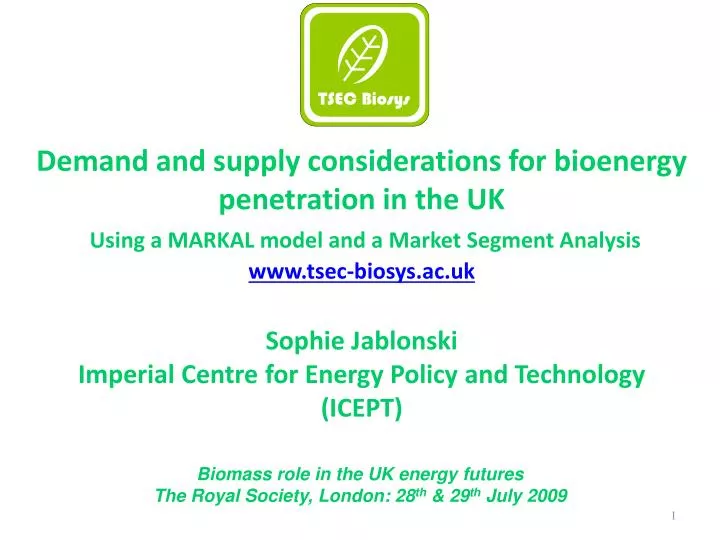 TSEC Biosys

Demand and supply considerations for bioenergy penetration in the UK

Using a MARKAL model and a Market Segment Analysis

www.tsec-biosys.ac.uk

Sophie Jablonski
Imperial Centre for Energy Policy and Technology (ICEPT)

Biomass role in the UK energy futures
The Royal Society, London: 28$^{th}$ & 29$^{th}$ July 2009

1